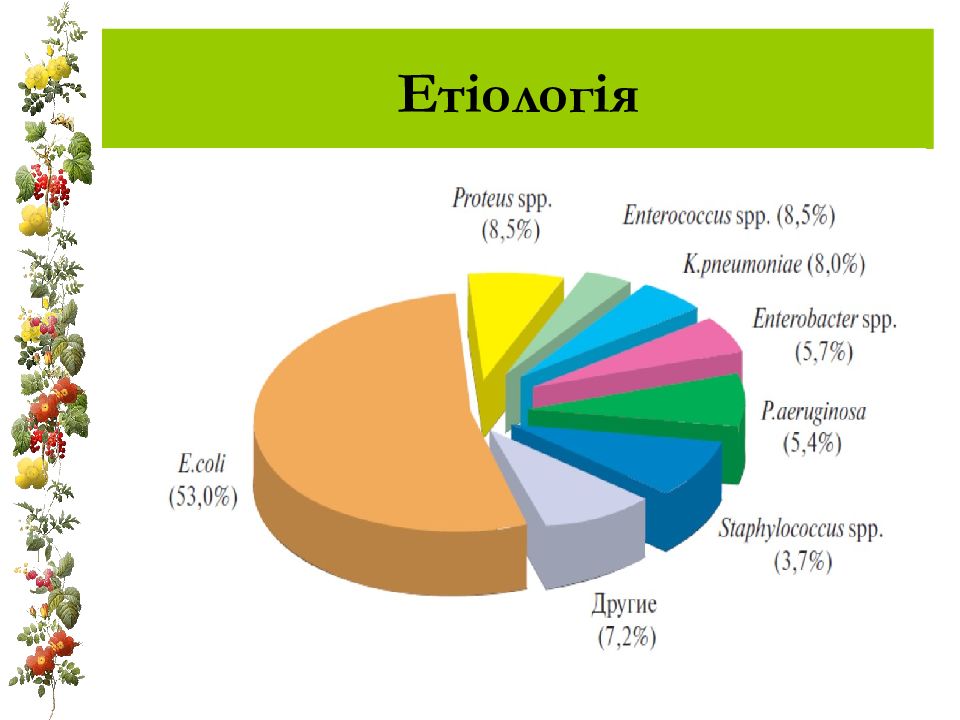 Етіологія

Proteus spp. (8,5%)

Enterococcus spp. (8,5%)

K.pneumoniae (8,0%)

Enterobacter spp. (5,7%)

P.aeruginosa (5,4%)

Staphylococcus spp. (3,7%)

Другие (7,2%)

E.coli (53,0%)